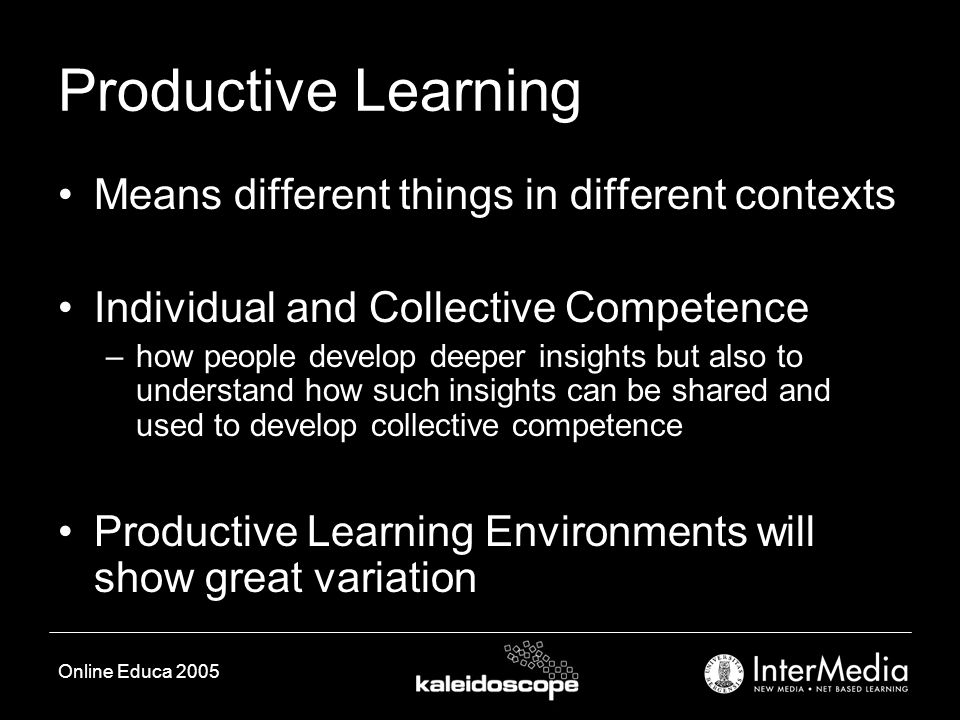 Productive Learning

• Means different things in different contexts

• Individual and Collective Competence
– how people develop deeper insights but also to understand how such insights can be shared and used to develop collective competence

• Productive Learning Environments will show great variation

Online Educa 2005

kaleidoscope

InterMedia
NEW MEDIA • NET BASED LEARNING